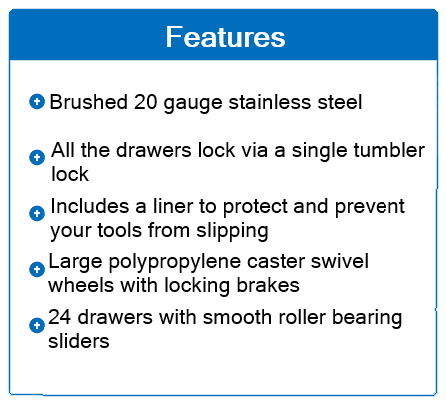 Features

Brushed 20 gauge stainless steel

All the drawers lock via a single tumbler lock

Includes a liner to protect and prevent your tools from slipping

Large polypropylene caster swivel wheels with locking brakes

24 drawers with smooth roller bearing sliders